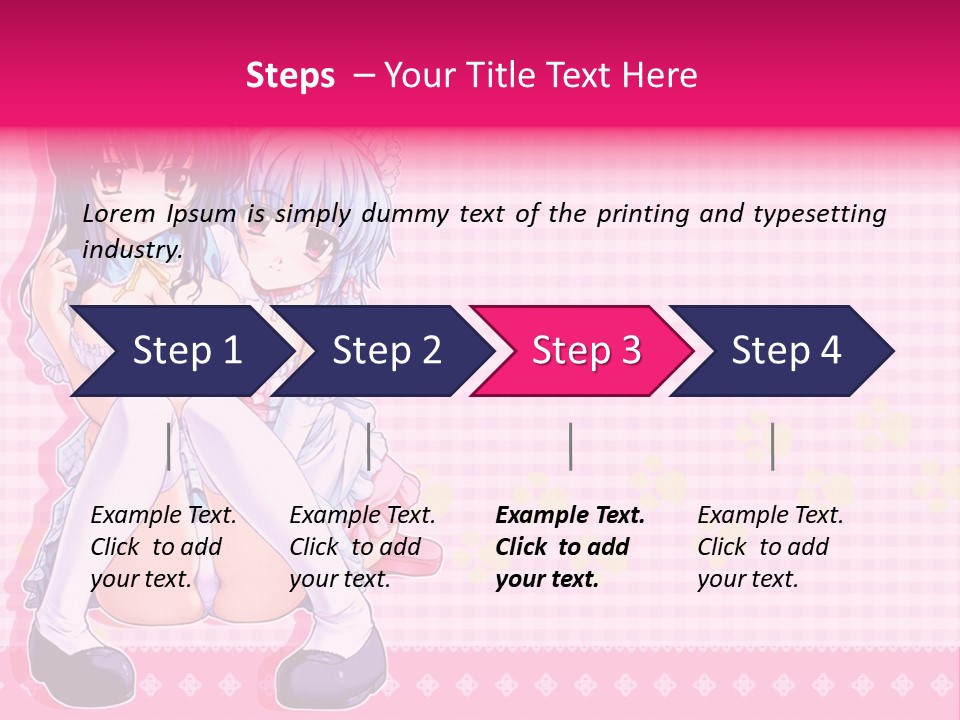 Steps – Your Title Text Here

Lorem Ipsum is simply dummy text of the printing and typesetting industry.

Step 1

Step 2

Step 3

Step 4

Example Text. Click to add your text.

Example Text. Click to add your text.

Example Text. Click to add your text.

Example Text. Click to add your text.